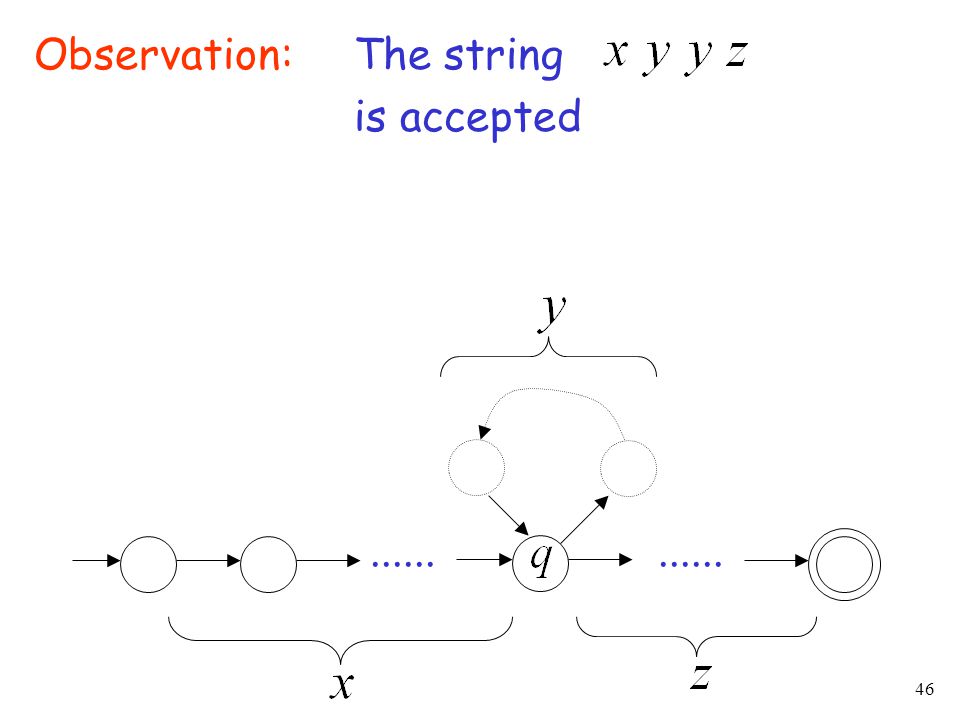 Observation: The string $x\ y\ y\ z$ is accepted

$y$

...... $q$ ......

$x$

$z$

46